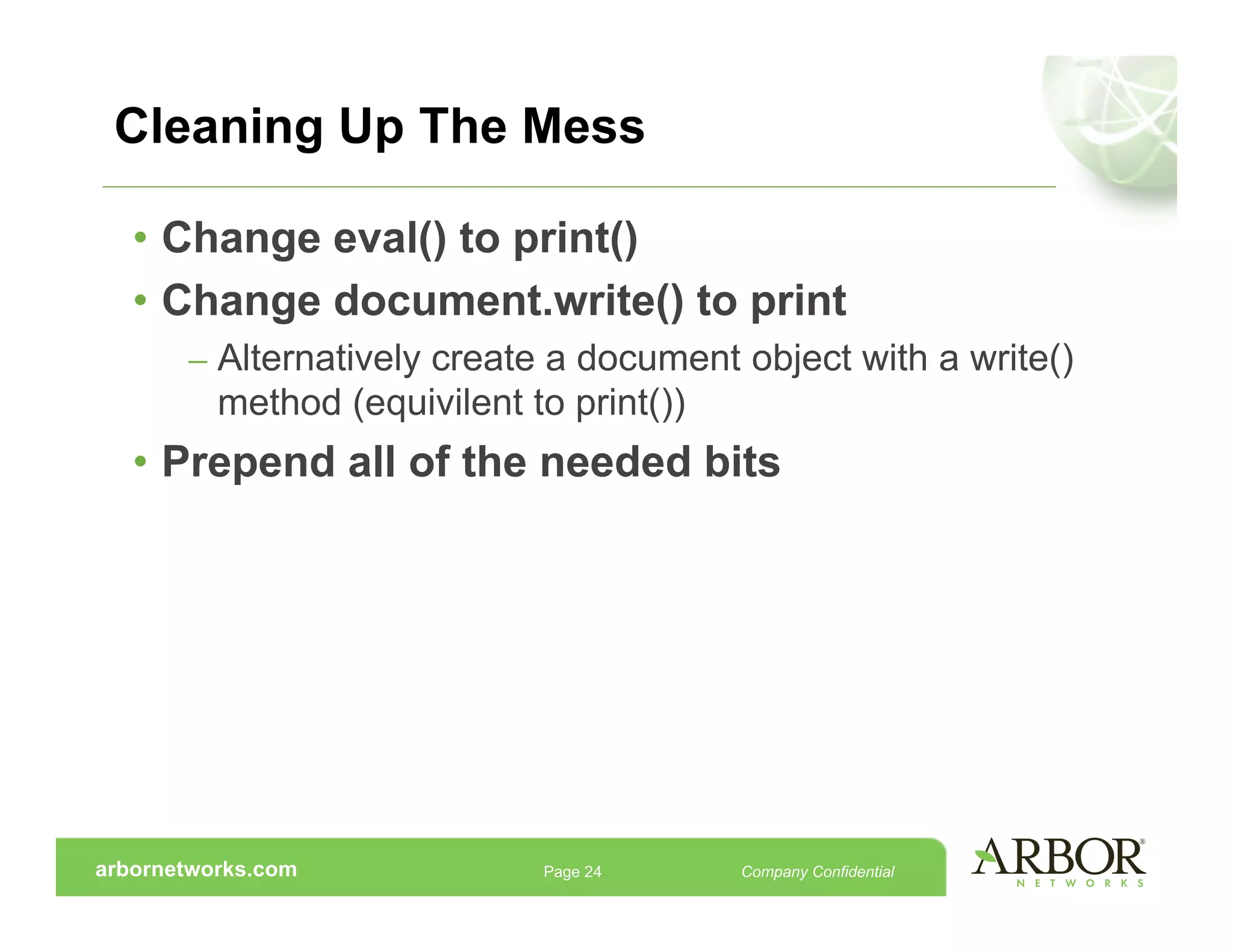 Cleaning Up The Mess

• Change eval() to print()
• Change document.write() to print
– Alternatively create a document object with a write() method (equivilent to print())
• Prepend all of the needed bits

arbornetworks.com Page 24 Company Confidential

ARBOR® NETWORKS